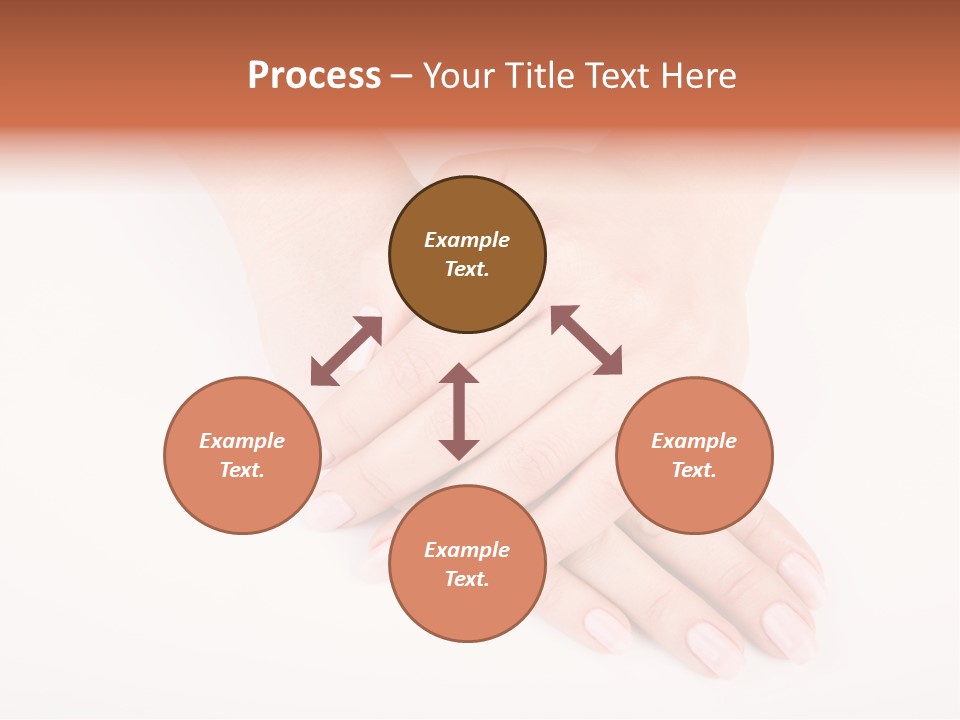 Process – Your Title Text Here

Example Text.

Example Text.

Example Text.

Example Text.